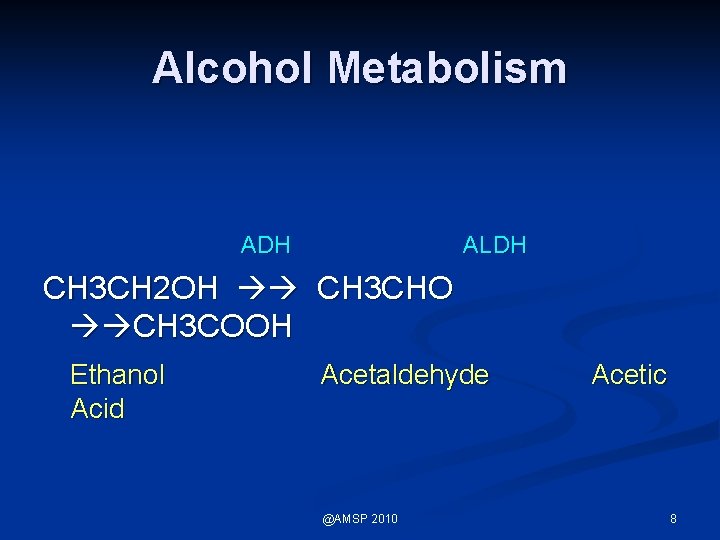 Alcohol Metabolism

ADH ALDH

CH3CH2OH →→ CH3CHO →→CH3COOH

Ethanol Acetaldehyde Acetic Acid

@AMSP 2010

8